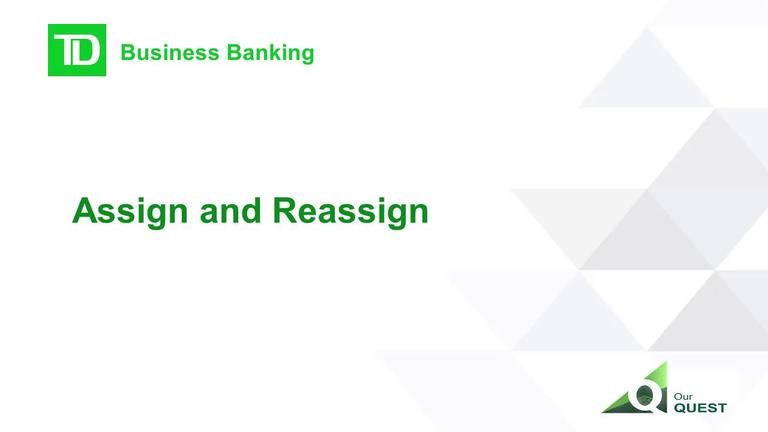 TD Business Banking

Assign and Reassign

Our QUEST